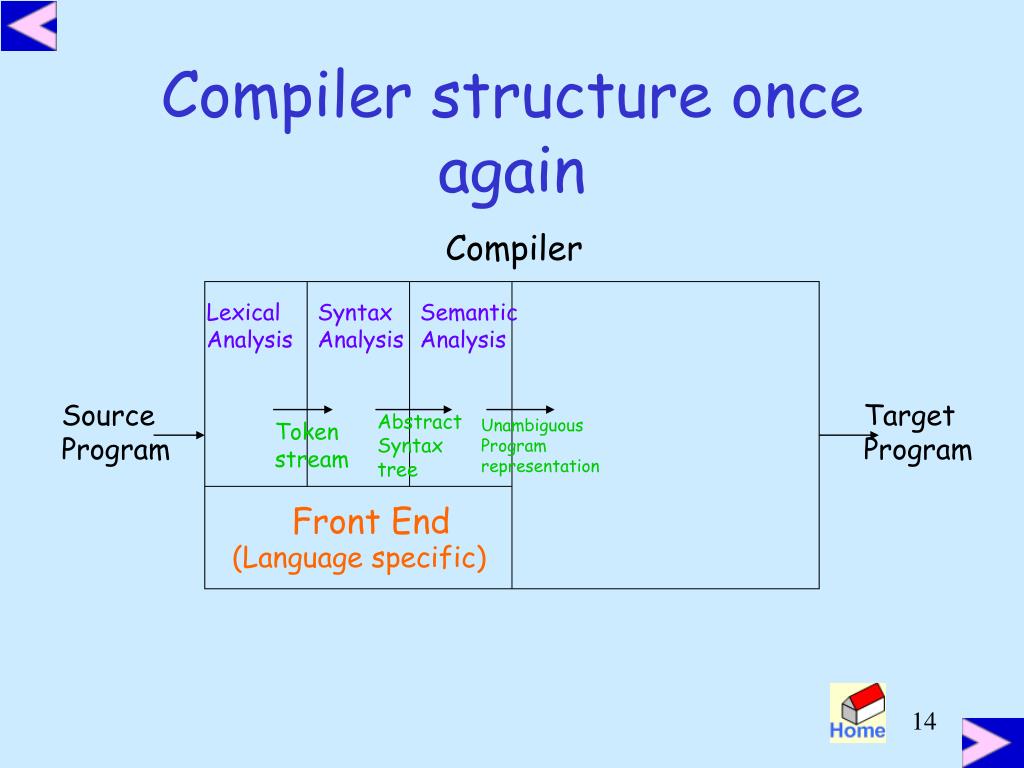 Compiler structure once again

Compiler

Lexical Analysis

Syntax Analysis

Semantic Analysis

Source Program

Token stream

Abstract Syntax tree

Unambiguous Program representation

Target Program

Front End
(Language specific)

Home

14